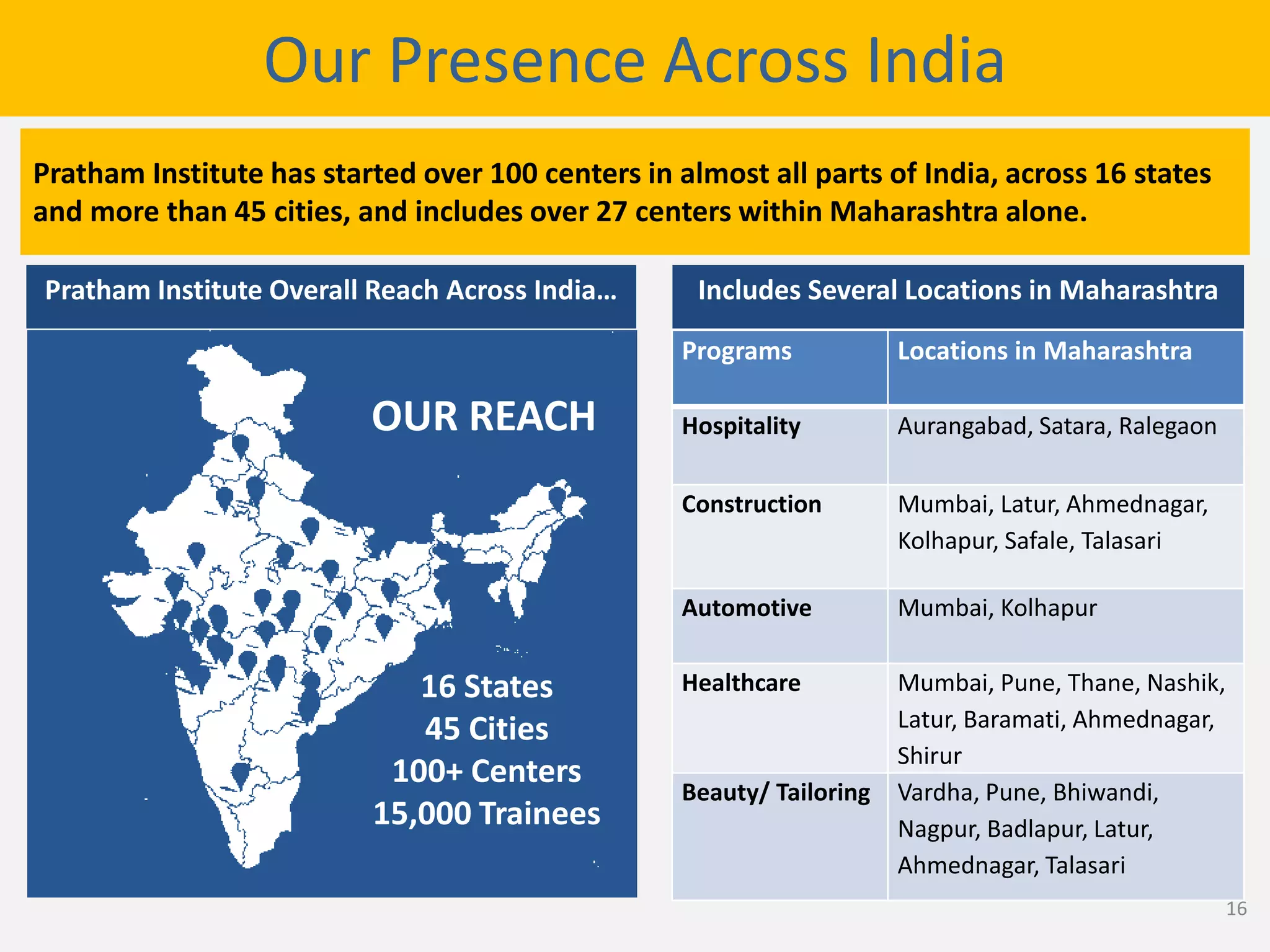 Our Presence Across India

Pratham Institute has started over 100 centers in almost all parts of India, across 16 states and more than 45 cities, and includes over 27 centers within Maharashtra alone.

Pratham Institute Overall Reach Across India…

OUR REACH

16 States
45 Cities
100+ Centers
15,000 Trainees

Includes Several Locations in Maharashtra

| Programs | Locations in Maharashtra |
|---|---|
| Hospitality | Aurangabad, Satara, Ralegaon |
| Construction | Mumbai, Latur, Ahmednagar, Kolhapur, Safale, Talasari |
| Automotive | Mumbai, Kolhapur |
| Healthcare | Mumbai, Pune, Thane, Nashik, Latur, Baramati, Ahmednagar, Shirur |
| Beauty/ Tailoring | Vardha, Pune, Bhiwandi, Nagpur, Badlapur, Latur, Ahmednagar, Talasari |

16